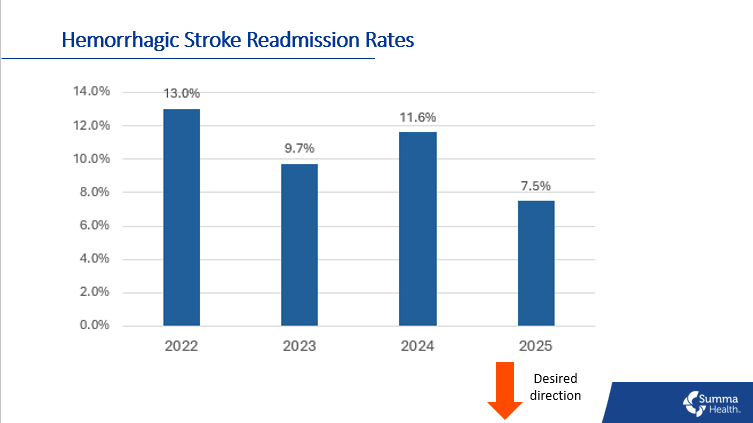 Hemorrhagic Stroke Readmission Rates

14.0%
12.0%
10.0%
8.0%
6.0%
4.0%
2.0%
0.0%

13.0%
9.7%
11.6%
7.5%

2022
2023
2024
2025

Desired direction

Summa Health.